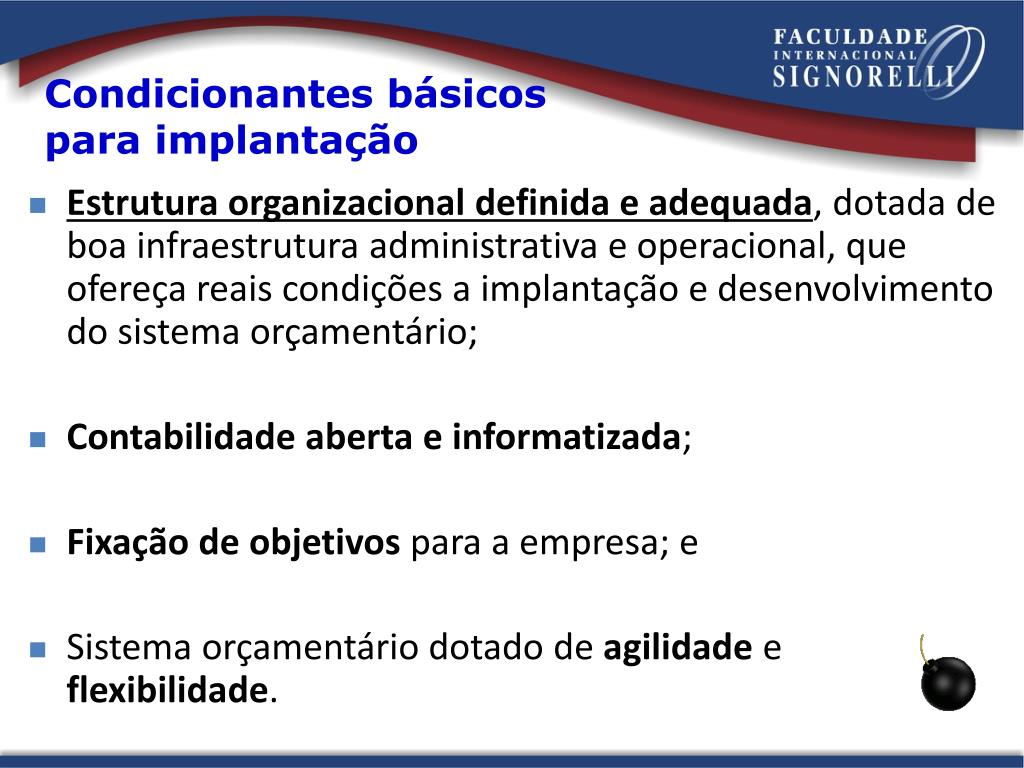 FACULDADE
INTERNACIONAL
SIGNORELLI

Condicionantes básicos para implantação

Estrutura organizacional definida e adequada, dotada de boa infraestrutura administrativa e operacional, que ofereça reais condições a implantação e desenvolvimento do sistema orçamentário;

Contabilidade aberta e informatizada;

Fixação de objetivos para a empresa; e

Sistema orçamentário dotado de agilidade e flexibilidade.